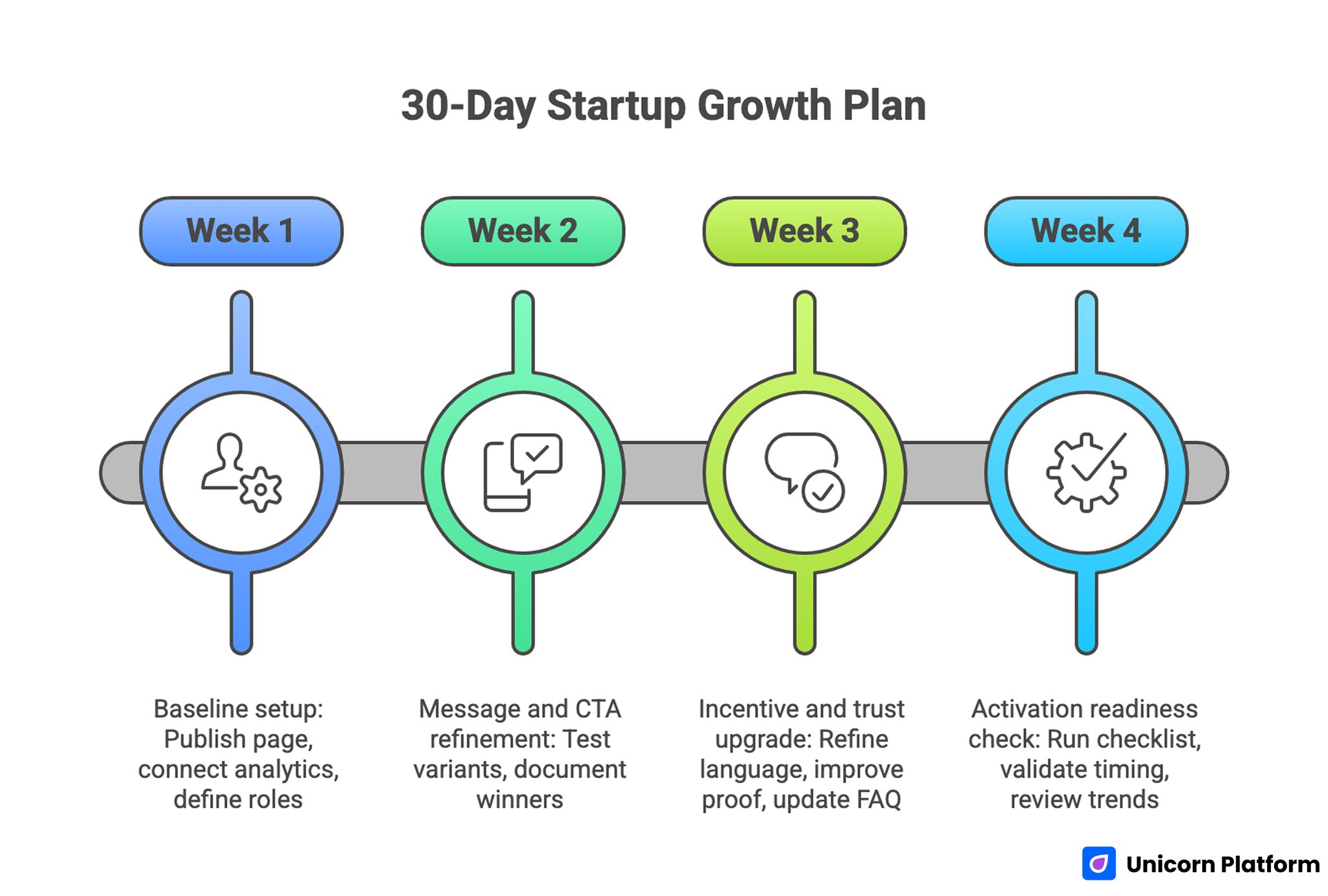 30-Day Startup Growth Plan

Week 1

Week 2

Week 3

Week 4

Baseline setup: Publish page, connect analytics, define roles

Message and CTA refinement: Test variants, document winners

Incentive and trust upgrade: Refine language, improve proof, update FAQ

Activation readiness check: Run checklist, validate timing, review trends

Unicorn Platform